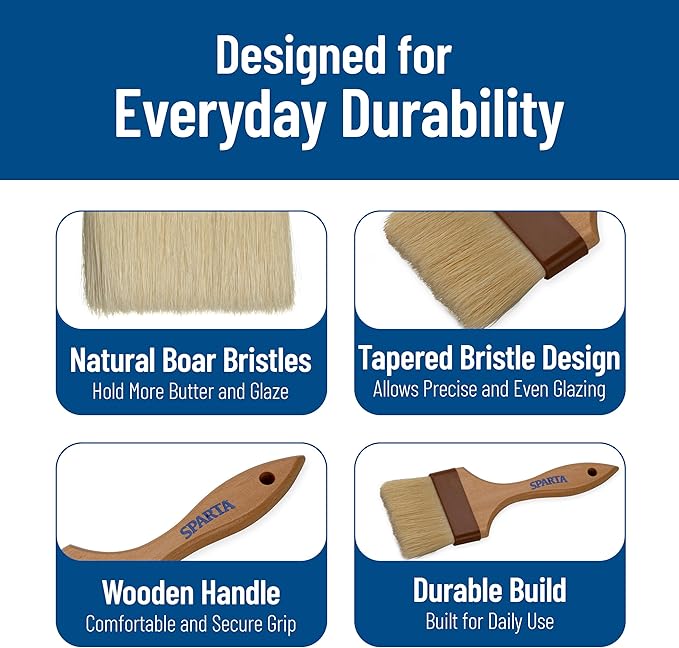 Designed for
Everyday Durability

Natural Boar Bristles
Hold More Butter and Glaze

Tapered Bristle Design
Allows Precise and Even Glazing

SPARTA

Wooden Handle
Comfortable and Secure Grip

SPARTA

Durable Build
Built for Daily Use